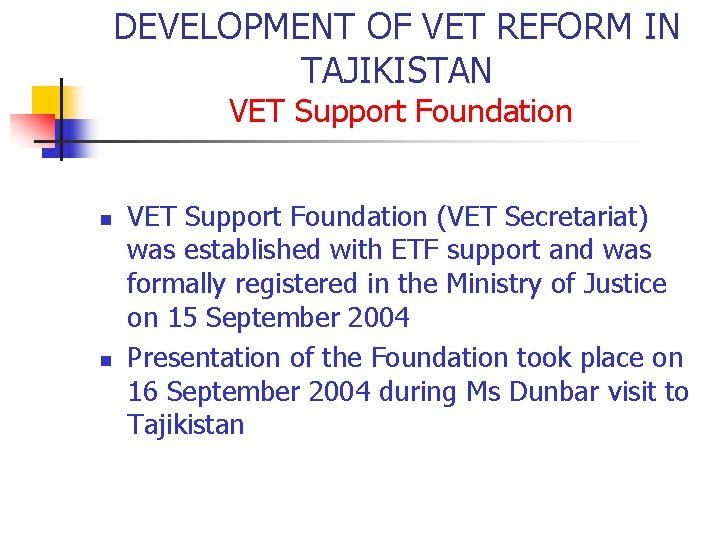 DEVELOPMENT OF VET REFORM IN TAJIKISTAN
VET Support Foundation

- VET Support Foundation (VET Secretariat) was established with ETF support and was formally registered in the Ministry of Justice on 15 September 2004
- Presentation of the Foundation took place on 16 September 2004 during Ms Dunbar visit to Tajikistan